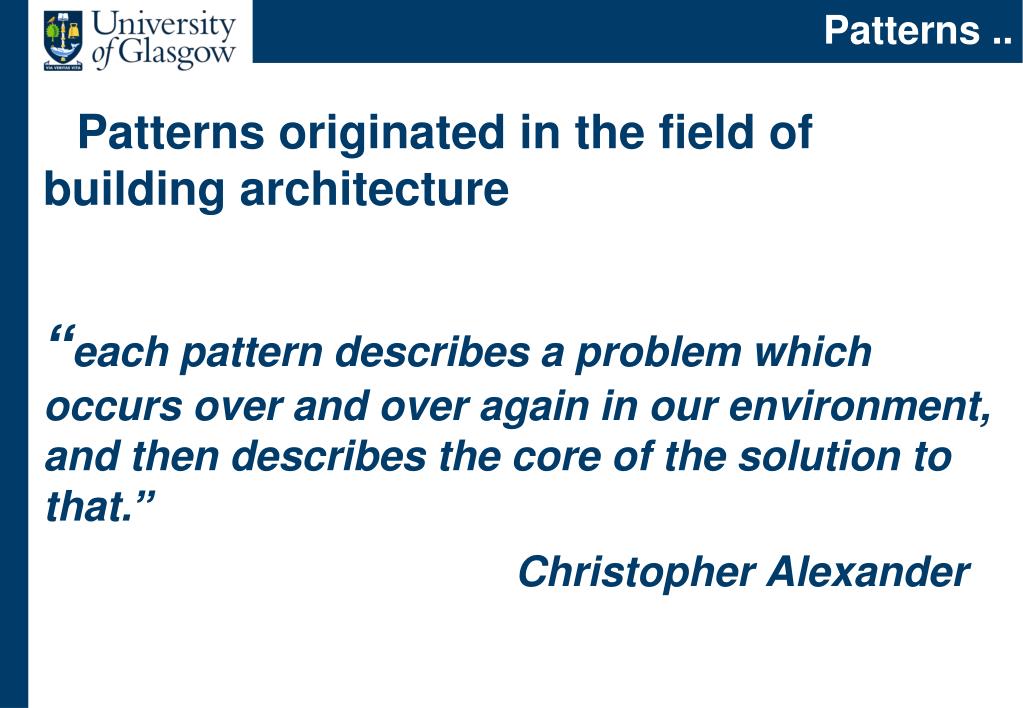 University of Glasgow

VIA VERITAS VITA

Patterns ..

Patterns originated in the field of building architecture

“each pattern describes a problem which occurs over and over again in our environment, and then describes the core of the solution to that.”

Christopher Alexander